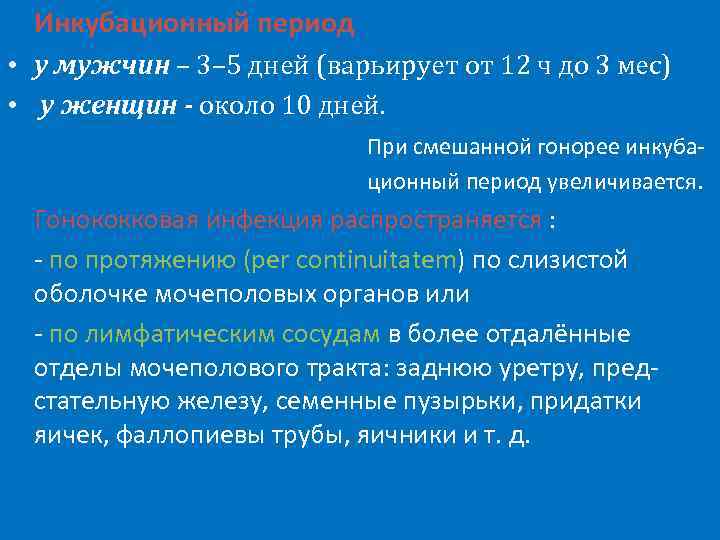 Инкубационный период

• у мужчин – 3–5 дней (варьирует от 12 ч до 3 мес)
• у женщин - около 10 дней.

При смешанной гонорее инкубационный период увеличивается.

Гонококковая инфекция распространяется :

- по протяжению (per continuitatem) по слизистой оболочке мочеполовых органов или

- по лимфатическим сосудам в более отдалённые отделы мочеполового тракта: заднюю уретру, предстательную железу, семенные пузырьки, придатки яичек, фаллопиевы трубы, яичники и т. д.